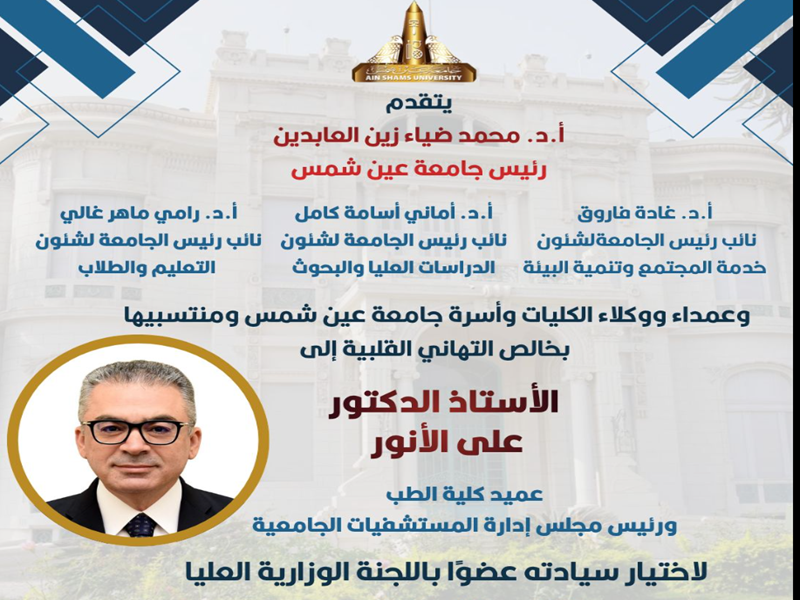 AIN SHAMS UNIVERSITY

يتقدم

أ.د. محمد ضياء زين العابدين

رئيس جامعة عين شمس

أ.د. غادة فاروق
نائب رئيس الجامعةلشئون
خدمة المجتمع وتنمية البيئة

أ.د. أماني أسامة كامل
نائب رئيس الجامعة لشئون
الدراسات العليا والبحوث

أ.د. رامي ماهر غالي
نائب رئيس الجامعة لشئون
التعليم والطلاب

وعمداء ووكلاء الكليات وأسرة جامعة عين شمس ومنتسبيها
بخالص التهاني القلبية إلى

الأستاذ الدكتور
على الأنور

عميد كلية الطب
ورئيس مجلس إدارة المستشفيات الجامعية

لاختيار سيادته عضوًا باللجنة الوزارية العليا